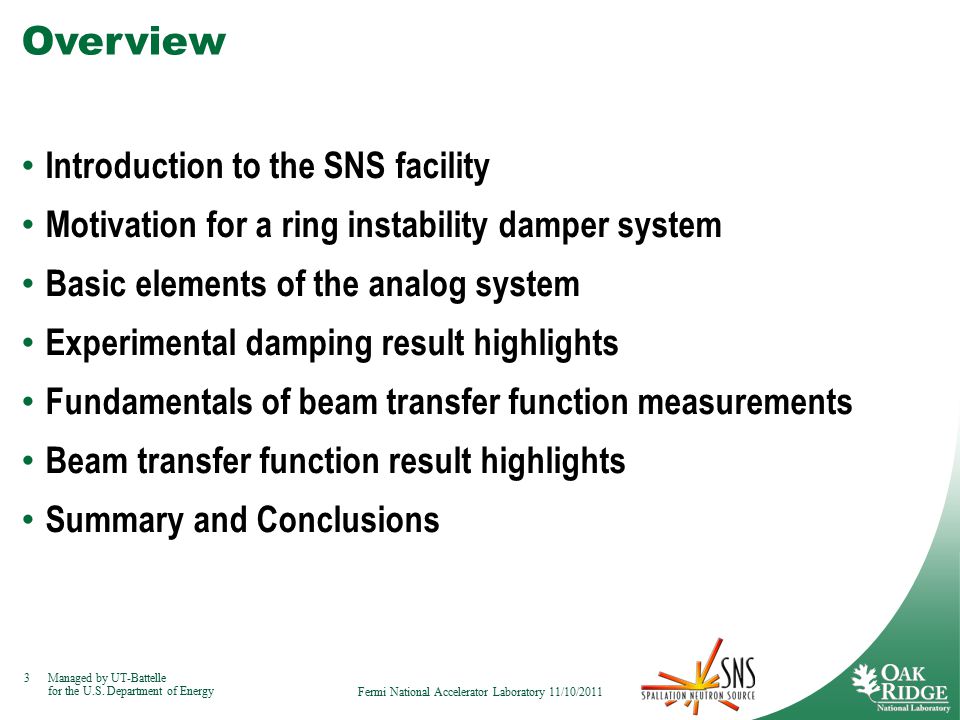 Overview

• Introduction to the SNS facility
• Motivation for a ring instability damper system
• Basic elements of the analog system
• Experimental damping result highlights
• Fundamentals of beam transfer function measurements
• Beam transfer function result highlights
• Summary and Conclusions

3 Managed by UT-Battelle for the U.S. Department of Energy

Fermi National Accelerator Laboratory 11/10/2011

SNS SPALLATION NEUTRON SOURCE

OAK RIDGE National Laboratory